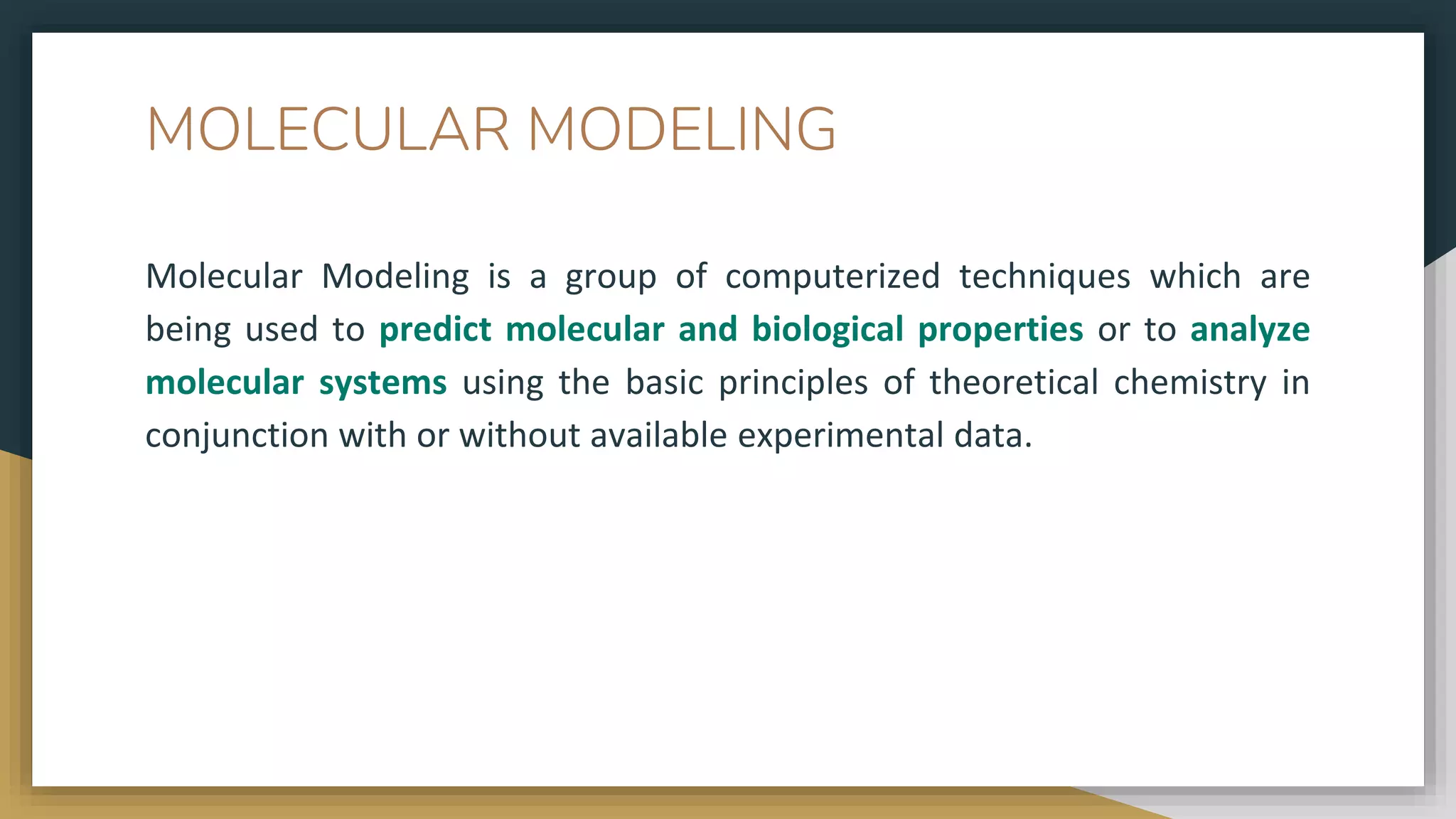 MOLECULAR MODELING

Molecular Modeling is a group of computerized techniques which are being used to predict molecular and biological properties or to analyze molecular systems using the basic principles of theoretical chemistry in conjunction with or without available experimental data.